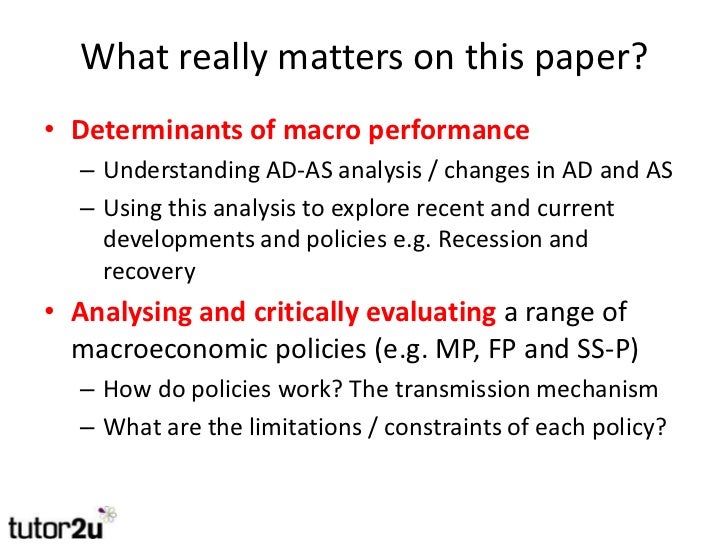 What really matters on this paper?

• Determinants of macro performance
– Understanding AD-AS analysis / changes in AD and AS
– Using this analysis to explore recent and current developments and policies e.g. Recession and recovery

• Analysing and critically evaluating a range of macroeconomic policies (e.g. MP, FP and SS-P)
– How do policies work? The transmission mechanism
– What are the limitations / constraints of each policy?

tutor2u